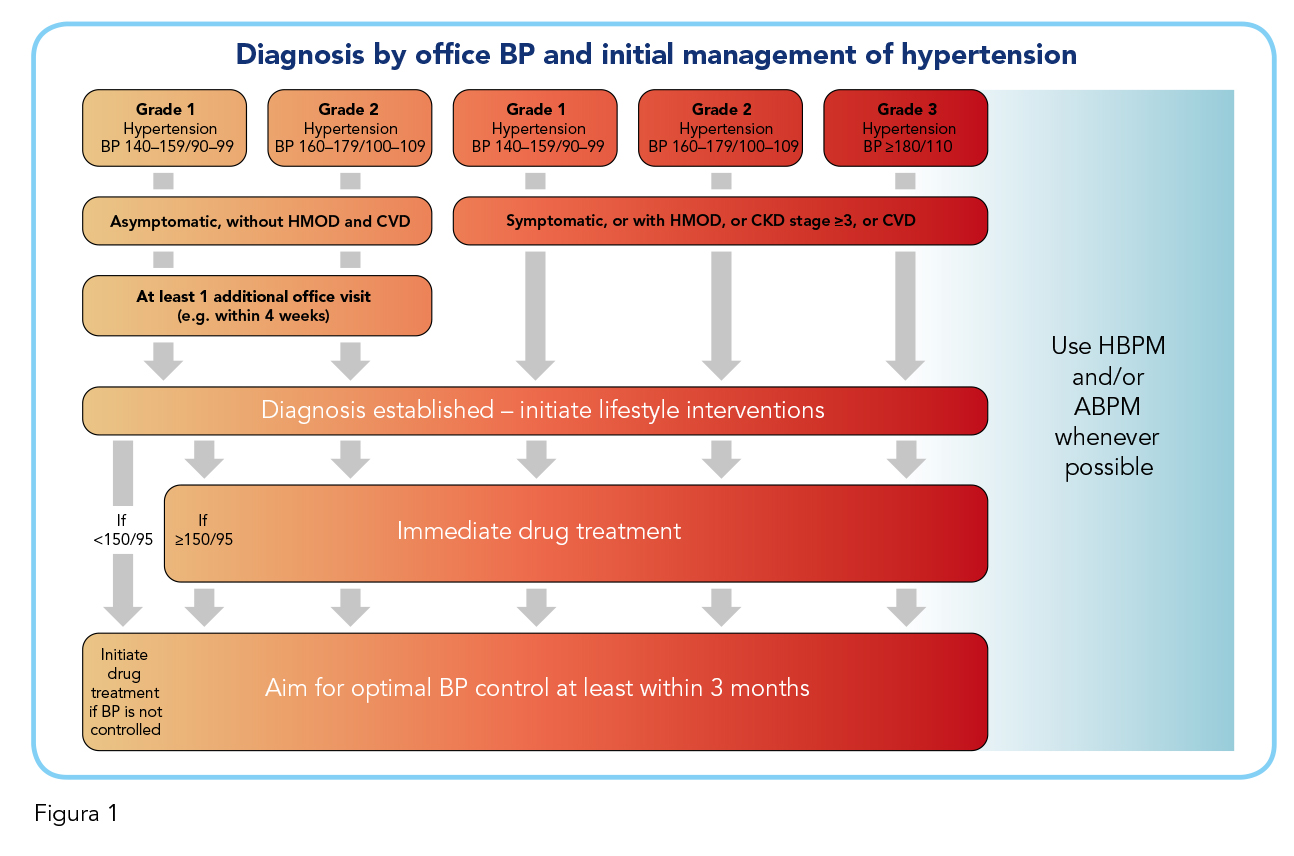 Diagnosis by office BP and initial management of hypertension

Grade 1
Hypertension
BP 140–159/90–99

Grade 2
Hypertension
BP 160–179/100–109

Grade 1
Hypertension
BP 140–159/90–99

Grade 2
Hypertension
BP 160–179/100–109

Grade 3
Hypertension
BP ≥180/110

Asymptomatic, without HMOD and CVD

Symptomatic, or with HMOD, or CKD stage ≥3, or CVD

At least 1 additional office visit
(e.g. within 4 weeks)

Diagnosis established – initiate lifestyle interventions

If
<150/95

If
≥150/95

Immediate drug treatment

Initiate drug treatment if BP is not controlled

Aim for optimal BP control at least within 3 months

Use HBPM and/or ABPM whenever possible

Figura 1